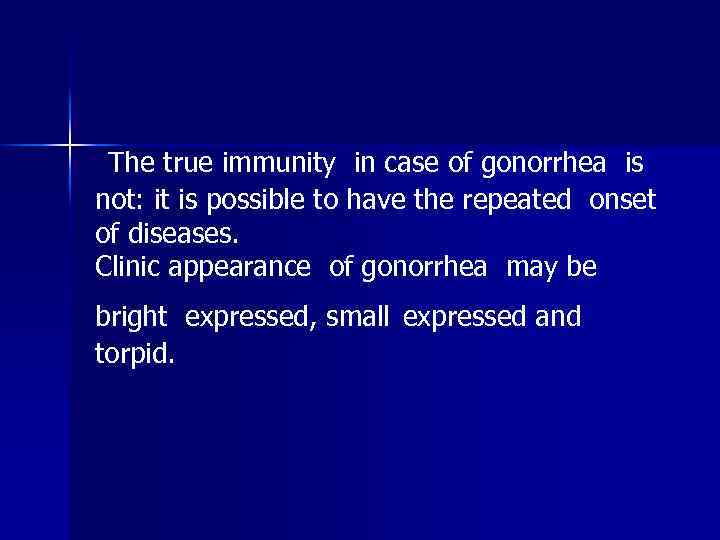 The true immunity in case of gonorrhea is not: it is possible to have the repeated onset of diseases.
Clinic appearance of gonorrhea may be

bright expressed, small expressed and torpid.